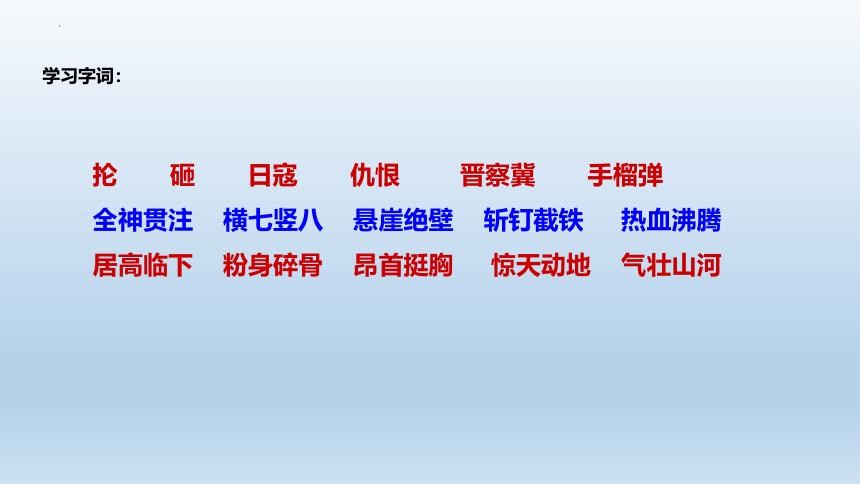 学习字词：

抡　砸　日寇　仇恨　晋察冀　手榴弹

全神贯注　横七竖八　悬崖绝壁　斩钉截铁　热血沸腾

居高临下　粉身碎骨　昂首挺胸　惊天动地　气壮山河